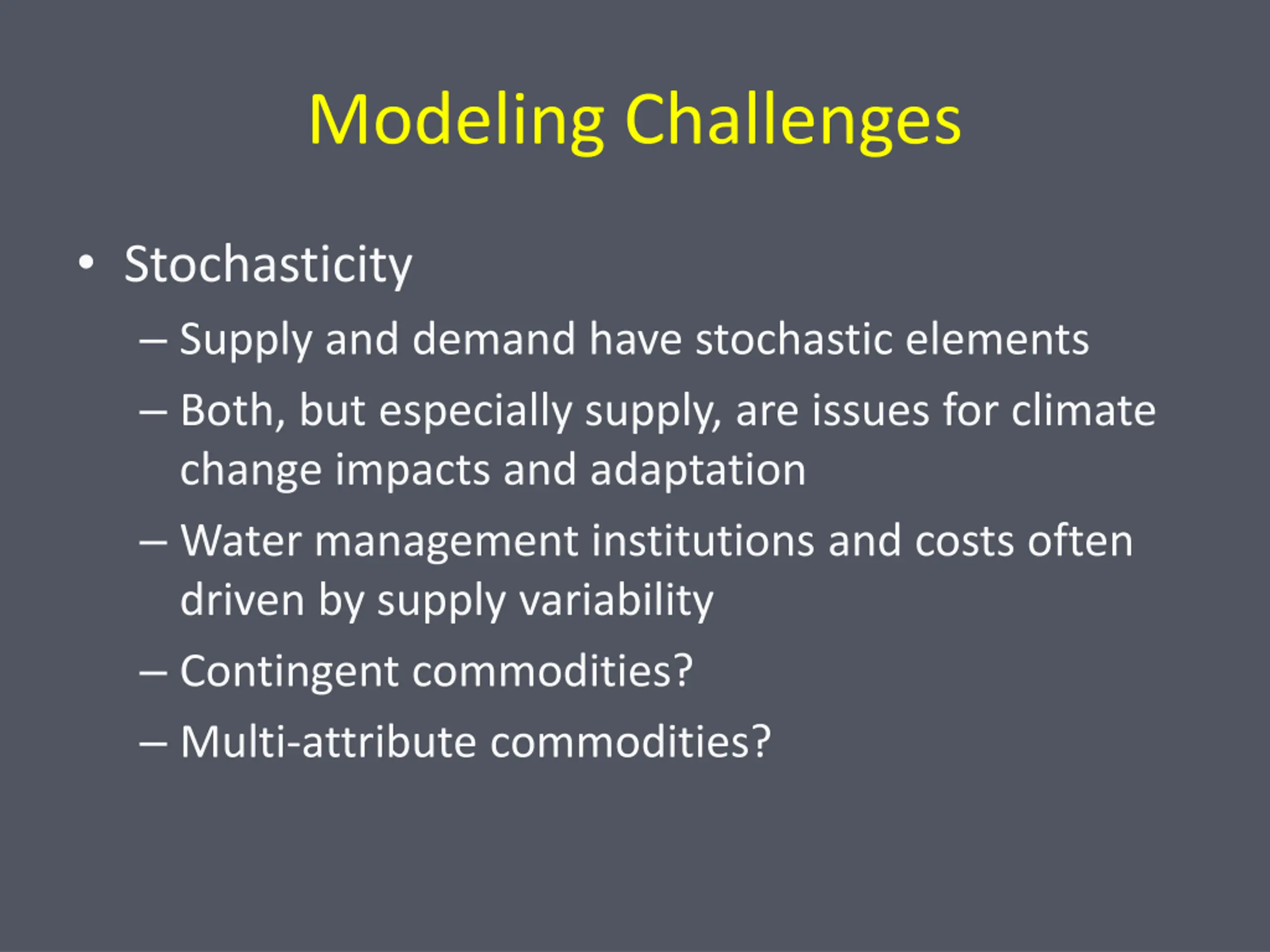 Modeling Challenges

• Stochasticity
– Supply and demand have stochastic elements
– Both, but especially supply, are issues for climate change impacts and adaptation
– Water management institutions and costs often driven by supply variability
– Contingent commodities?
– Multi-attribute commodities?